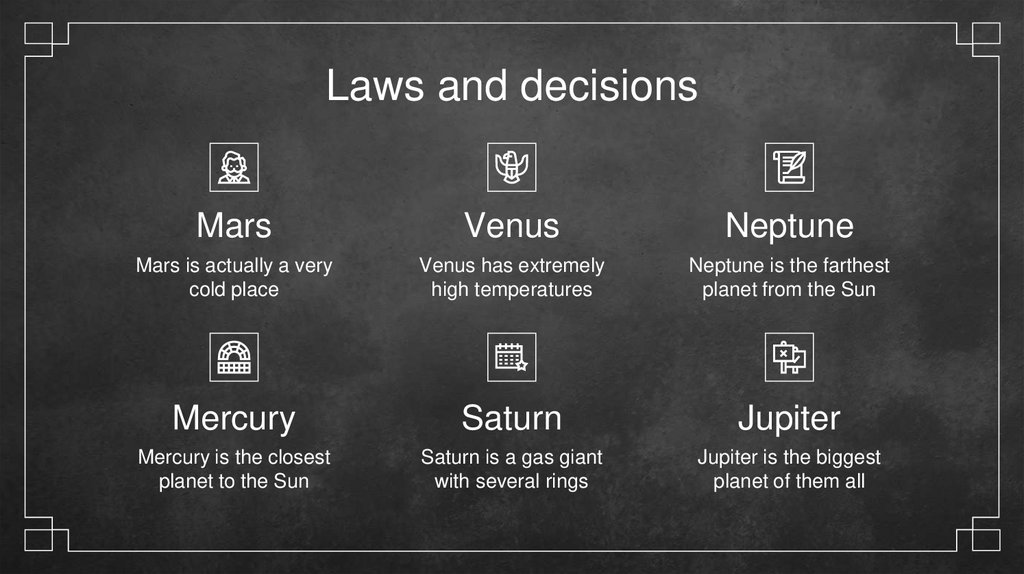 Laws and decisions

Mars

Mars is actually a very cold place

Venus

Venus has extremely high temperatures

Neptune

Neptune is the farthest planet from the Sun

Mercury

Mercury is the closest planet to the Sun

Saturn

Saturn is a gas giant with several rings

Jupiter

Jupiter is the biggest planet of them all